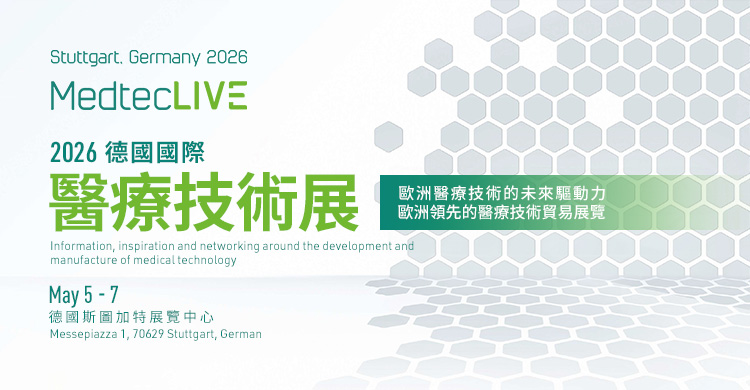 Stuttgart, Germany 2026

MedtecLIVE

2026 德國國際

醫療技術展

歐洲醫療技術的未來驅動力
歐洲領先的醫療技術貿易展覽

Information, inspiration and networking around the development and manufacture of medical technology

May 5 - 7
德國斯圖加特展覽中心
Messepiazza 1, 70629 Stuttgart, German